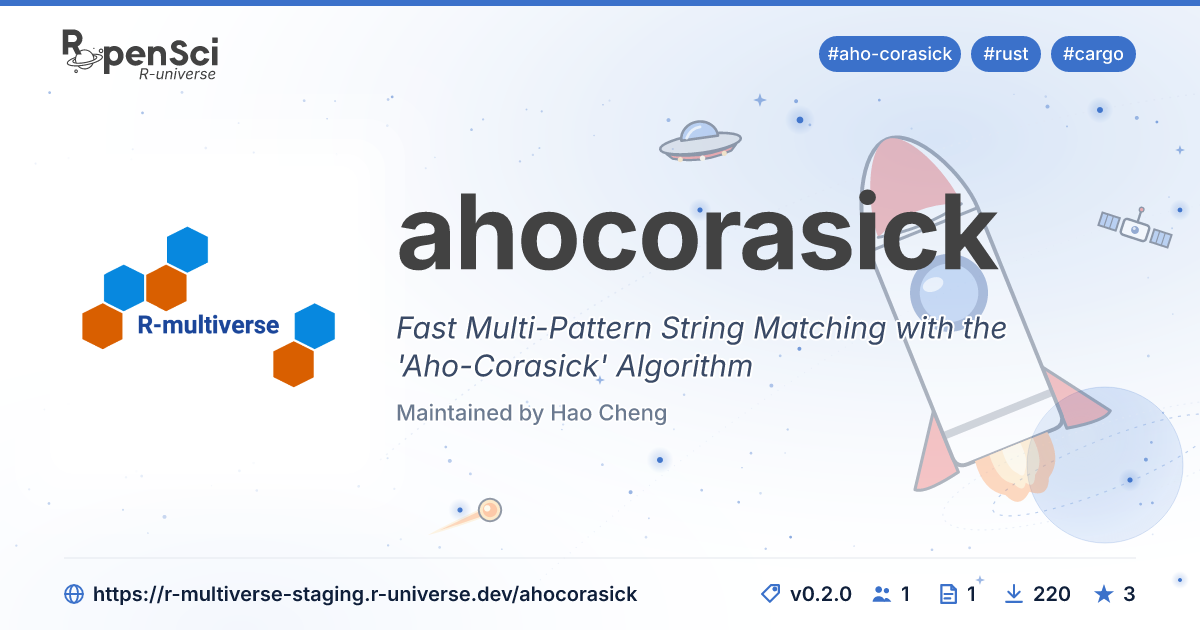 ROpenSci
R-universe

#aho-corasick #rust #cargo

R-multiverse

ahocorasick

Fast Multi-Pattern String Matching with the 'Aho-Corasick' Algorithm

Maintained by Hao Cheng

https://r-multiverse-staging.r-universe.dev/ahocorasick

v0.2.0 1 1 220 3